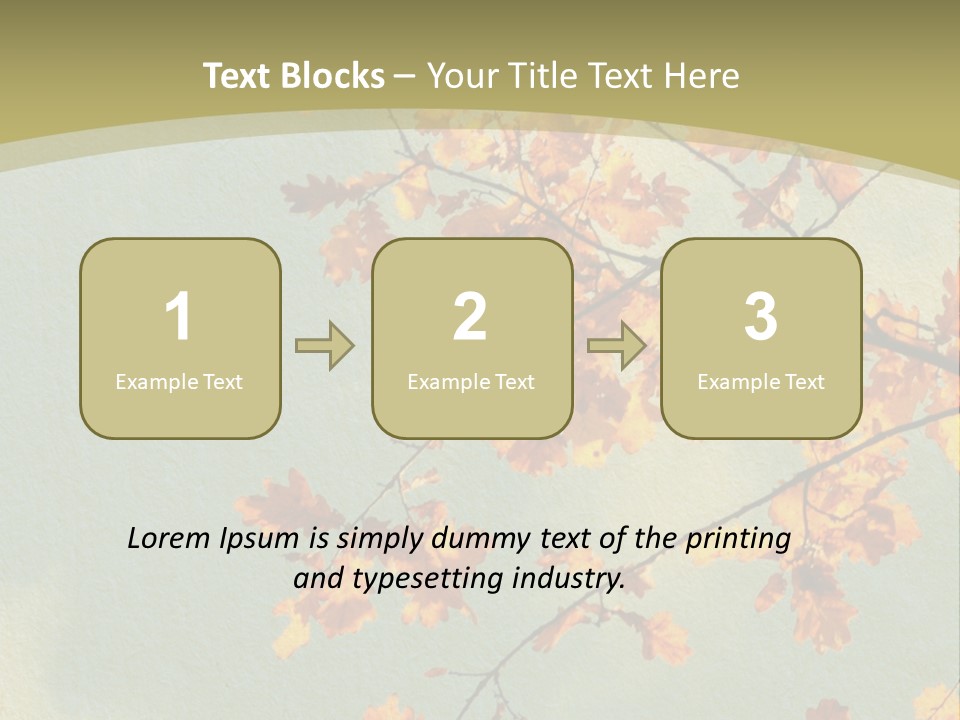 Text Blocks – Your Title Text Here

1
Example Text

2
Example Text

3
Example Text

Lorem Ipsum is simply dummy text of the printing and typesetting industry.